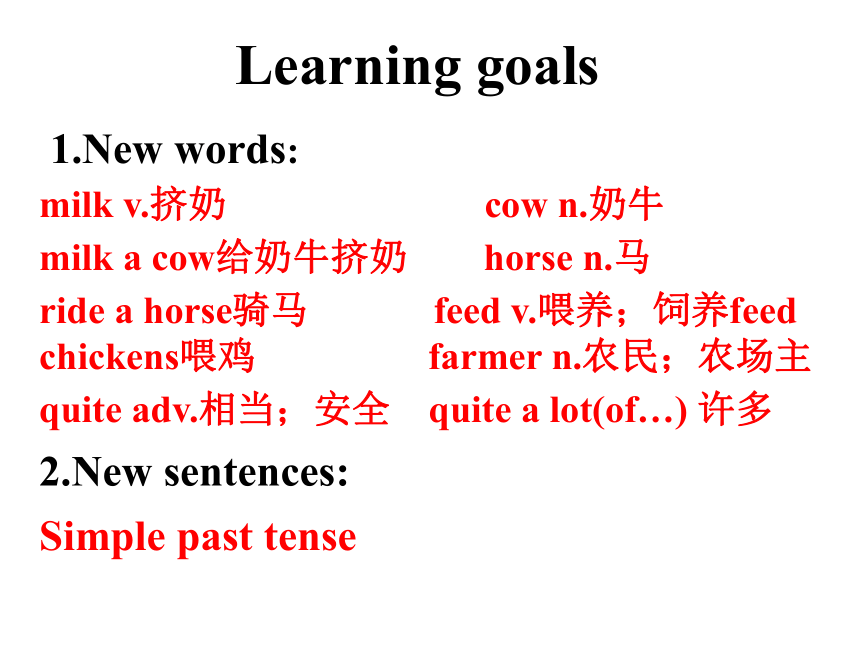 Learning goals

1.New words:

milk v.挤奶

cow n.奶牛

milk a cow给奶牛挤奶

horse n.马

ride a horse骑马

feed v.喂养；饲养feed chickens喂鸡

farmer n.农民；农场主

quite adv.相当；安全

quite a lot(of…) 许多

2.New sentences:

Simple past tense